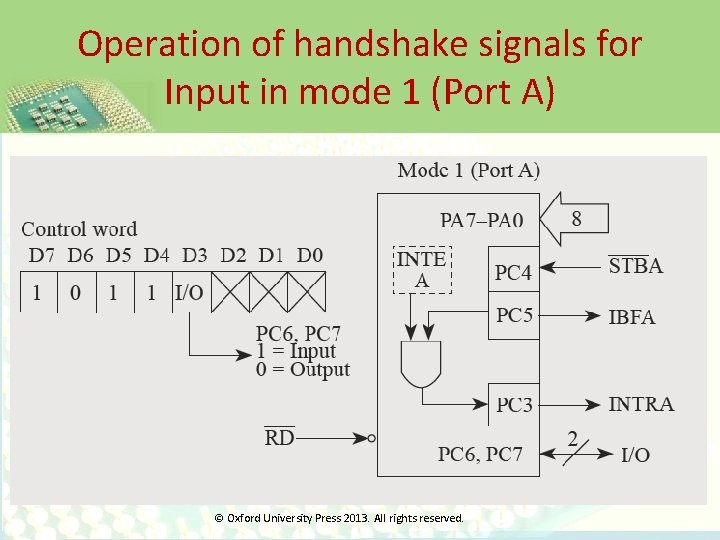 Operation of handshake signals for Input in mode 1 (Port A)

Control word

| D7 | D6 | D5 | D4 | D3 | D2 | D1 | D0 |
|---|---|---|---|---|---|---|---|
| 1 | 0 | 1 | 1 | I/O | | | |

PC6, PC7
1 = Input
0 = Output

Modc 1 (Port A)

PA7–PA0

8

INTE A

PC4

$\overline{STBA}$

PC5

IBFA

PC3

INTRA

$\overline{RD}$

PC6, PC7

2

I/O

© Oxford University Press 2013. All rights reserved.